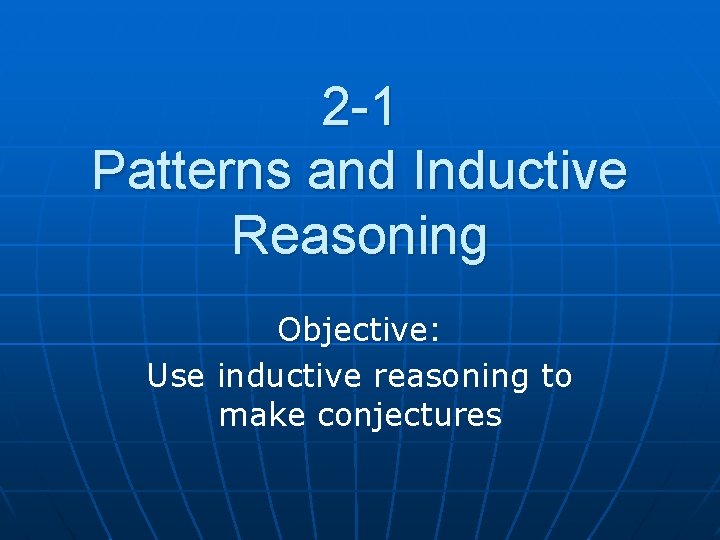 2-1
Patterns and Inductive Reasoning

Objective:
Use inductive reasoning to make conjectures